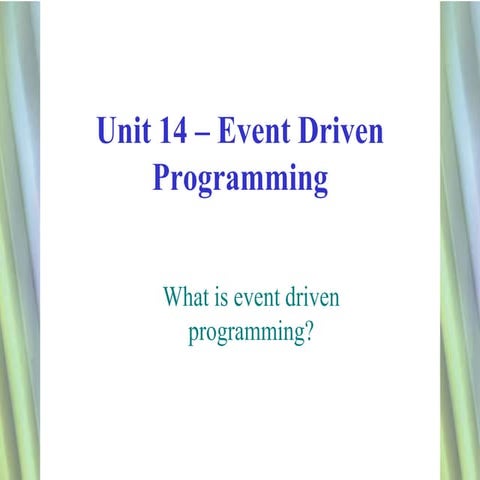 Unit 14 – Event Driven Programming

What is event driven programming?